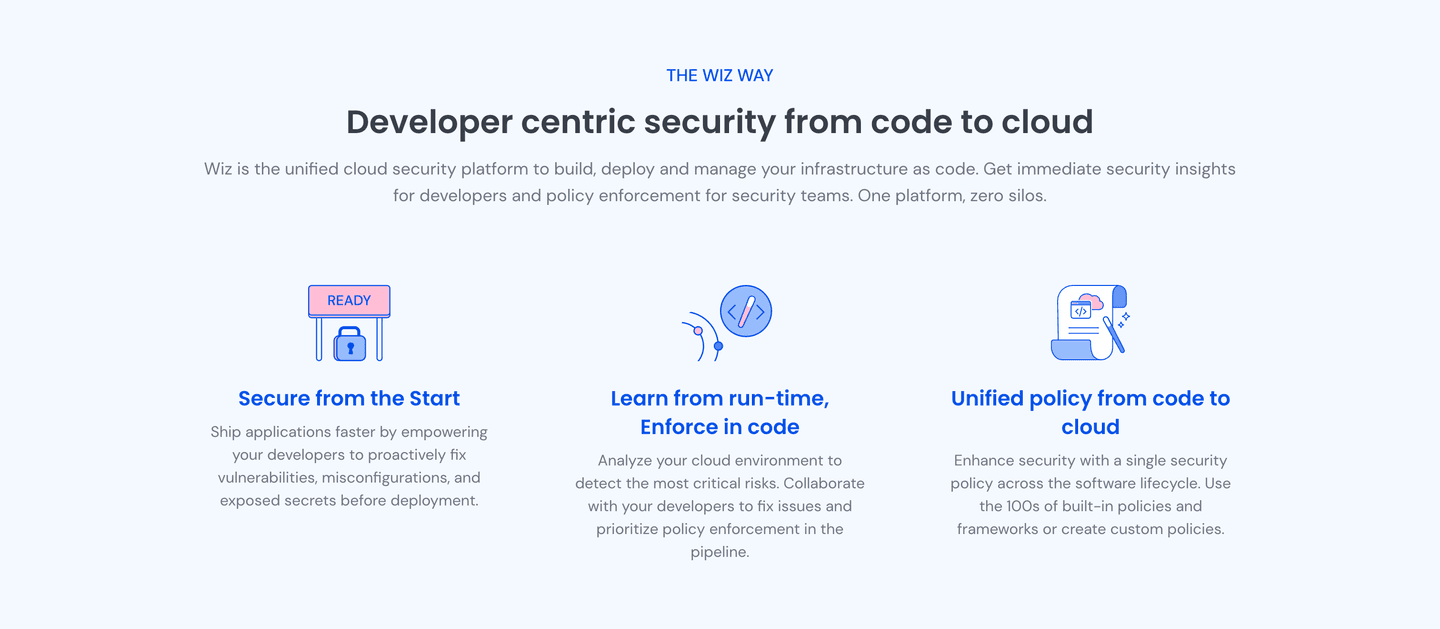 THE WIZ WAY

Developer centric security from code to cloud

Wiz is the unified cloud security platform to build, deploy and manage your infrastructure as code. Get immediate security insights for developers and policy enforcement for security teams. One platform, zero silos.

READY

Secure from the Start

Ship applications faster by empowering your developers to proactively fix vulnerabilities, misconfigurations, and exposed secrets before deployment.

Learn from run-time, Enforce in code

Analyze your cloud environment to detect the most critical risks. Collaborate with your developers to fix issues and prioritize policy enforcement in the pipeline.

Unified policy from code to cloud

Enhance security with a single security policy across the software lifecycle. Use the 100s of built-in policies and frameworks or create custom policies.